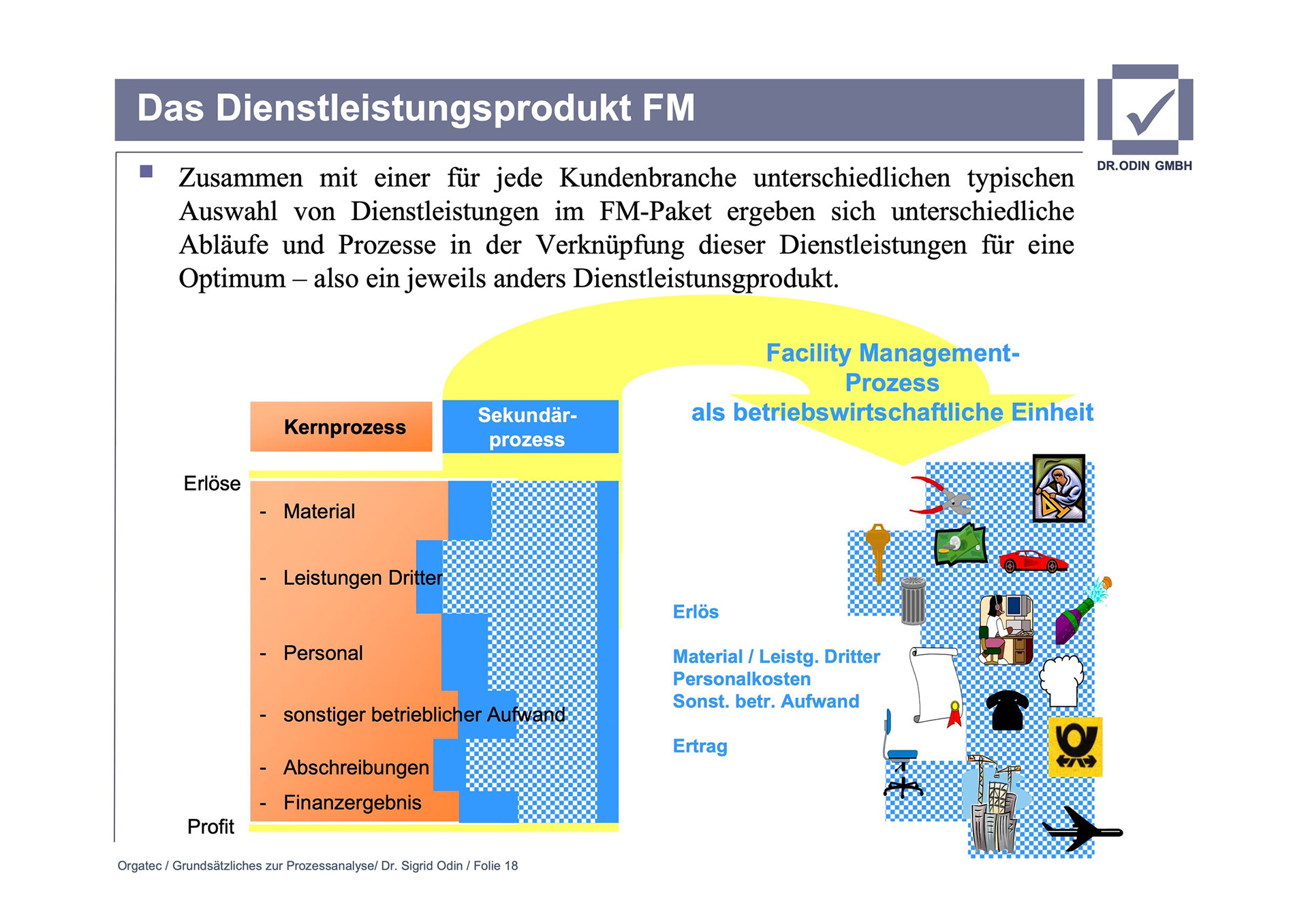 Das Dienstleistungsprodukt FM

DR.ODIN GMBH

Zusammen mit einer für jede Kundenbranche unterschiedlichen typischen Auswahl von Dienstleistungen im FM-Paket ergeben sich unterschiedliche Abläufe und Prozesse in der Verknüpfung dieser Dienstleistungen für eine Optimum – also ein jeweils anders Dienstleistunsgprodukt.

Facility Management-Prozess
als betriebswirtschaftliche Einheit

Kernprozess

Sekundär-prozess

Erlöse

- Material

- Leistungen Dritter

- Personal

- sonstiger betrieblicher Aufwand

- Abschreibungen

- Finanzergebnis

Profit

Erlös

Material / Leistg. Dritter
Personalkosten
Sonst. betr. Aufwand

Ertrag

Orgatec / Grundsätzliches zur Prozessanalyse/ Dr. Sigrid Odin / Folie 18